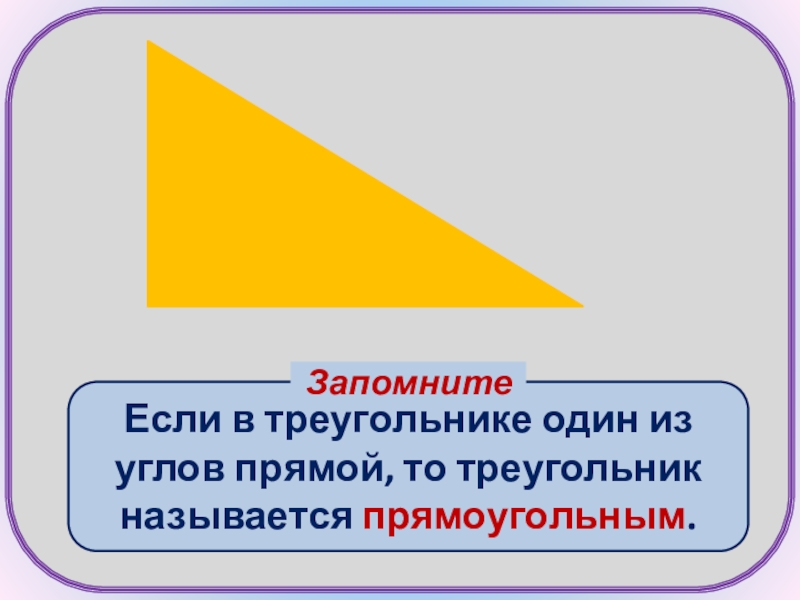 Запомните

Если в треугольнике один из углов прямой, то треугольник называется прямоугольным.